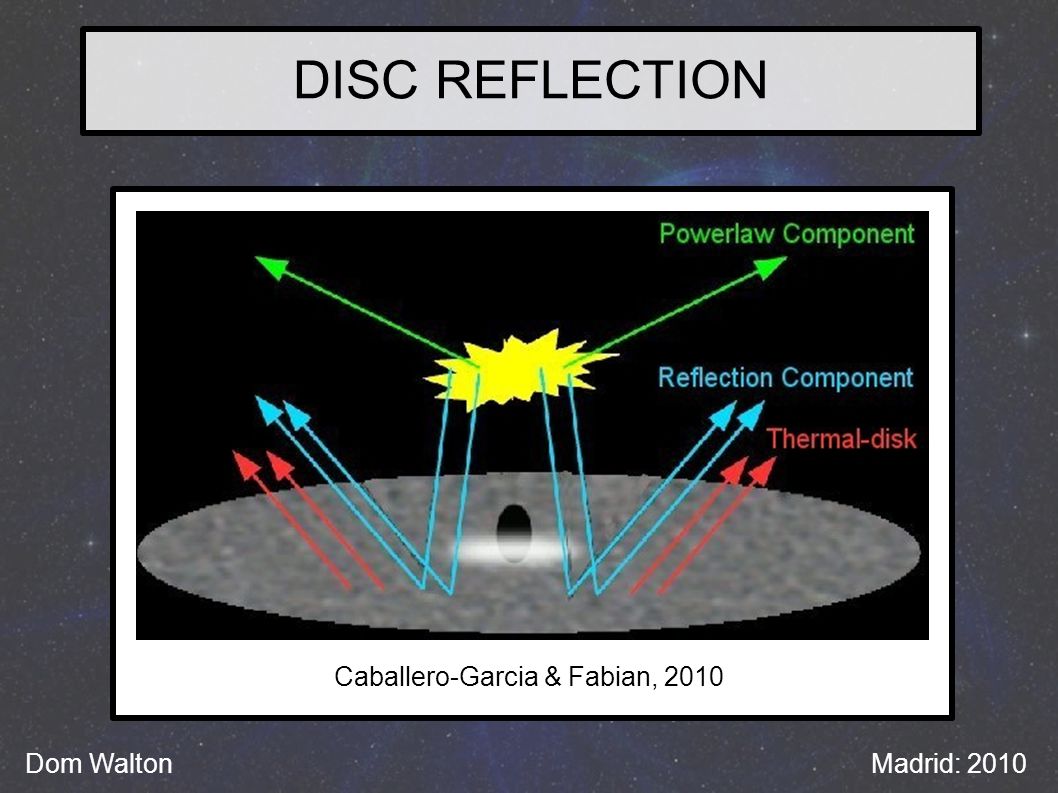 DISC REFLECTION

Powerlaw Component

Reflection Component

Thermal-disk

Caballero-Garcia & Fabian, 2010

Dom Walton

Madrid: 2010